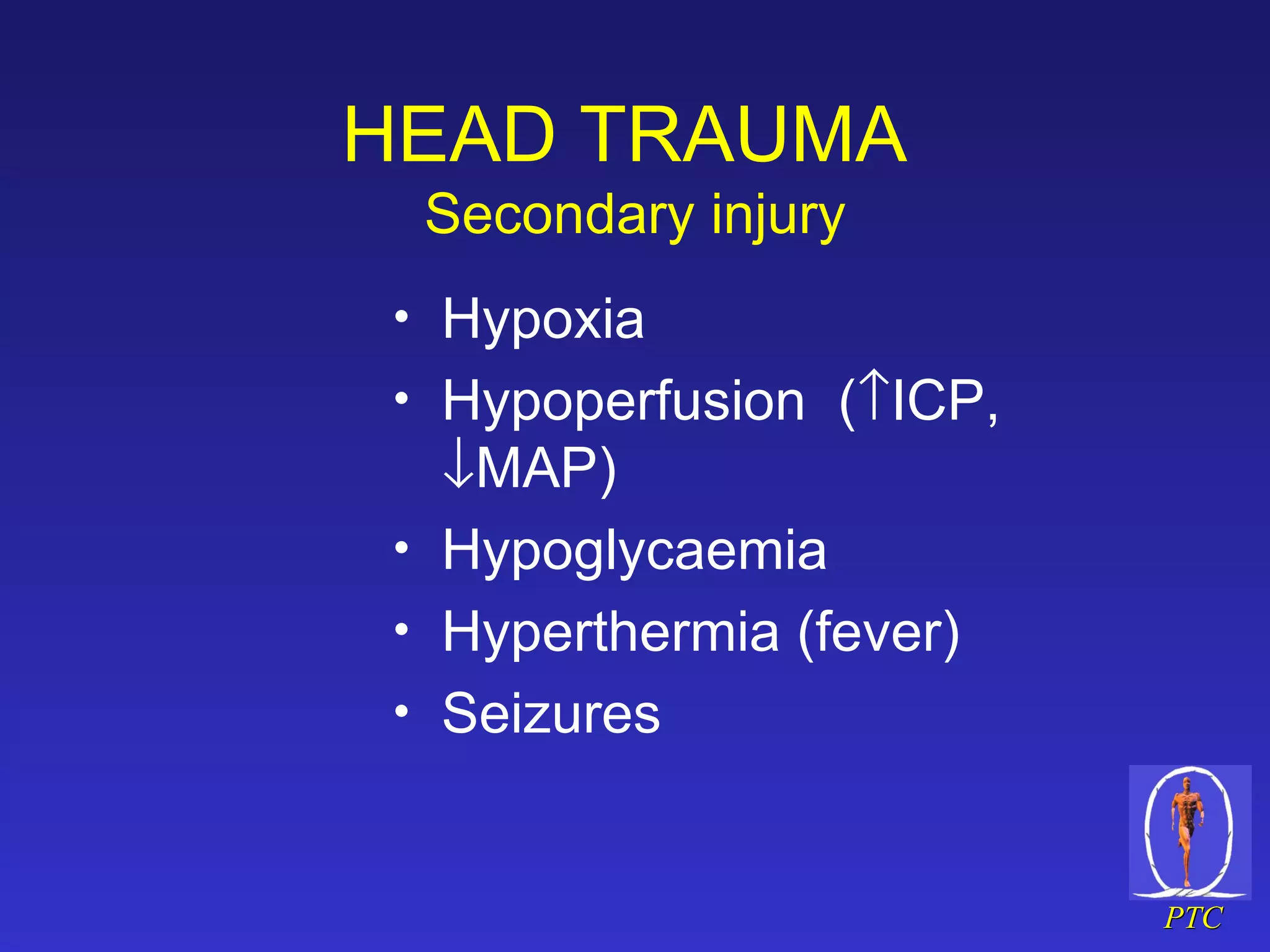 HEAD TRAUMA
Secondary injury

• Hypoxia
• Hypoperfusion (↑ICP, ↓MAP)
• Hypoglycaemia
• Hyperthermia (fever)
• Seizures

PTC